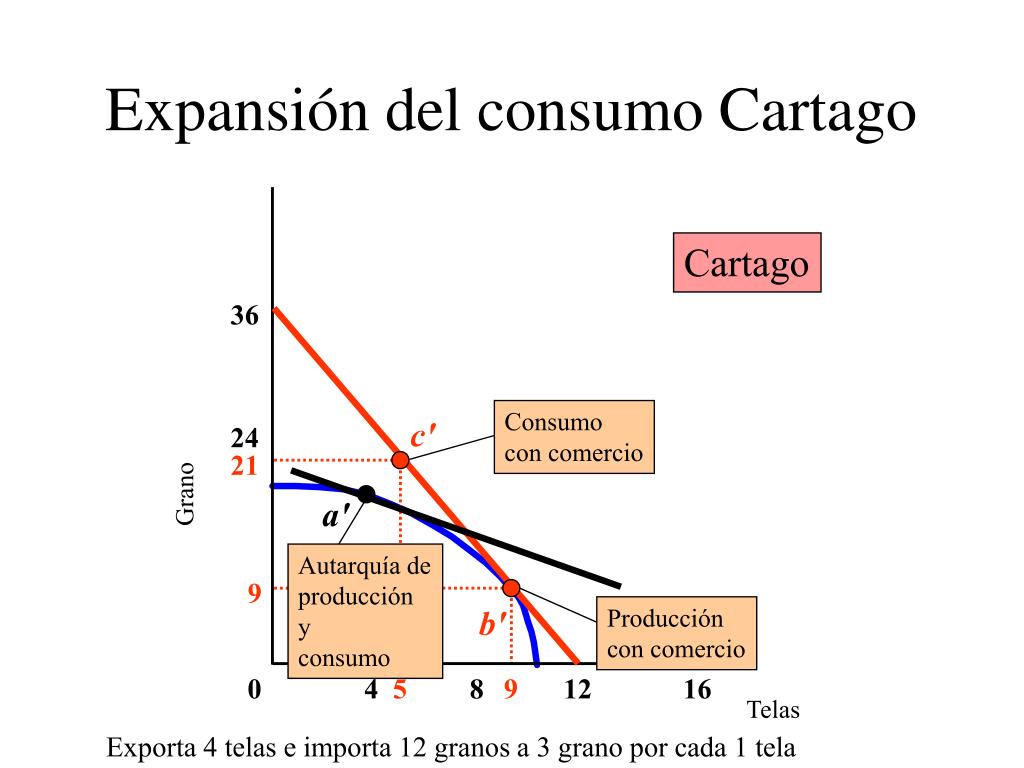 Expansión del consumo Cartago

Cartago

36

24

21

9

Grano

c'

a'

b'

Consumo con comercio

Autarquía de producción y consumo

Producción con comercio

0 4 5 8 9 12 16

Telas

Exporta 4 telas e importa 12 granos a 3 grano por cada 1 tela